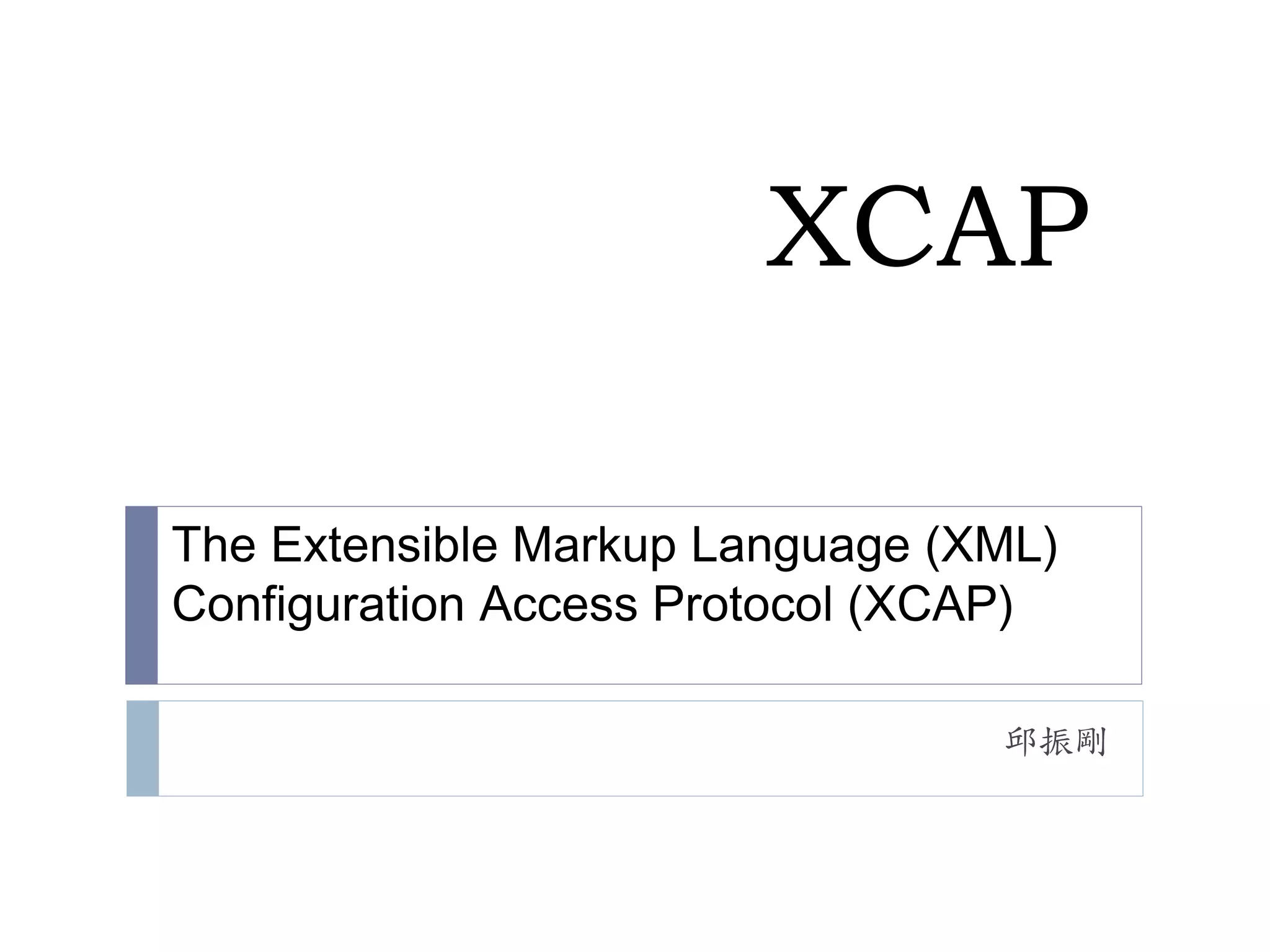 XCAP

The Extensible Markup Language (XML) Configuration Access Protocol (XCAP)

邱振剛